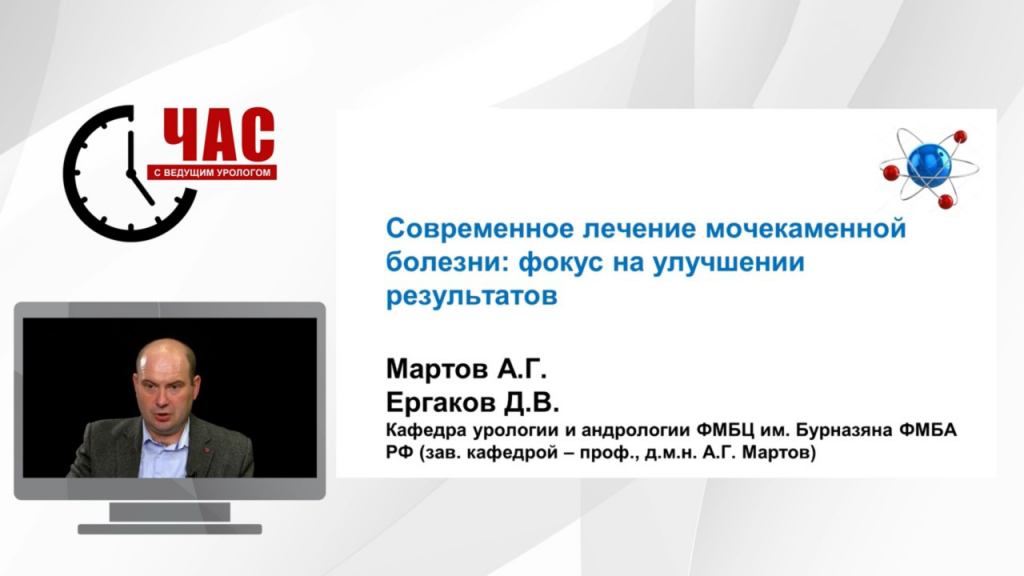 ЧАС
С ВЕДУЩИМ УРОЛОГОМ

Современное лечение мочекаменной болезни: фокус на улучшении результатов

Мартов А.Г.
Ергаков Д.В.
Кафедра урологии и андрологии ФМБЦ им. Бурназяна ФМБА РФ (зав. кафедрой – проф., д.м.н. А.Г. Мартов)